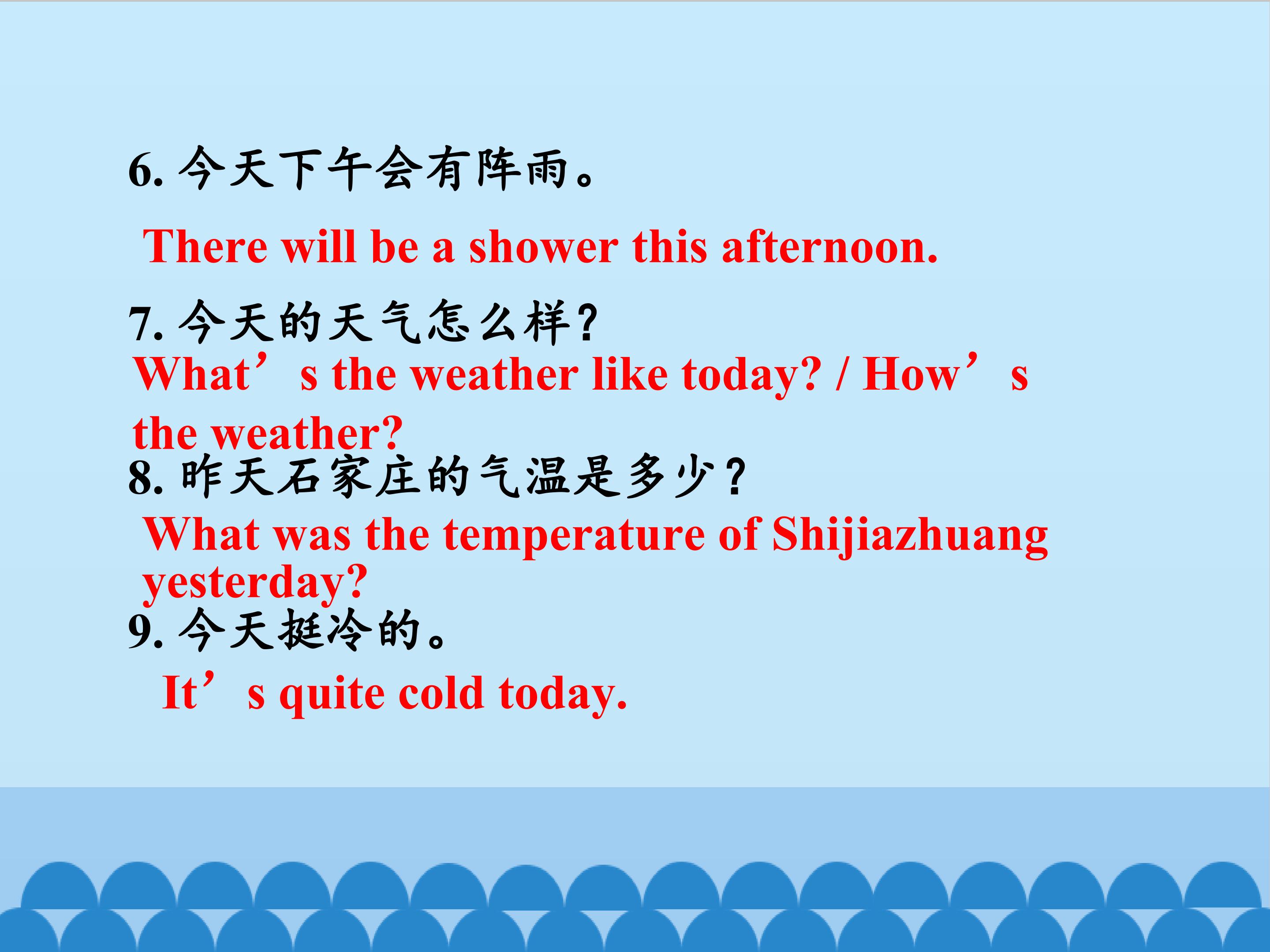 6. 今天下午会有阵雨。

There will be a shower this afternoon.

7. 今天的天气怎么样?

What’s the weather like today? / How’s the weather?

8. 昨天石家庄的气温是多少？

What was the temperature of Shijiazhuang yesterday?

9. 今天挺冷的。

It’s quite cold today.